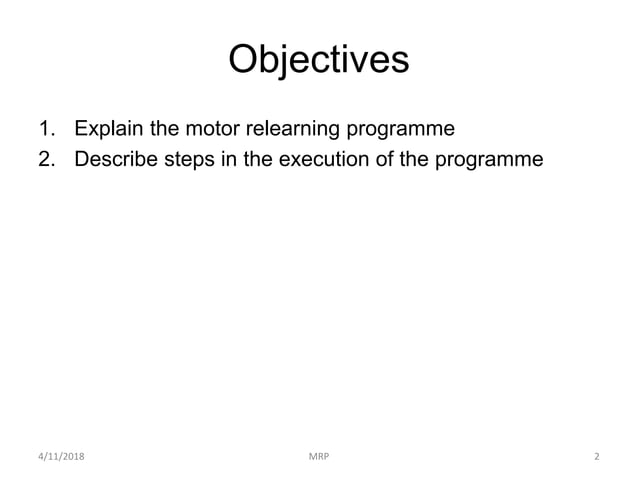 Objectives

1. Explain the motor relearning programme
2. Describe steps in the execution of the programme

4/11/2018

MRP

2